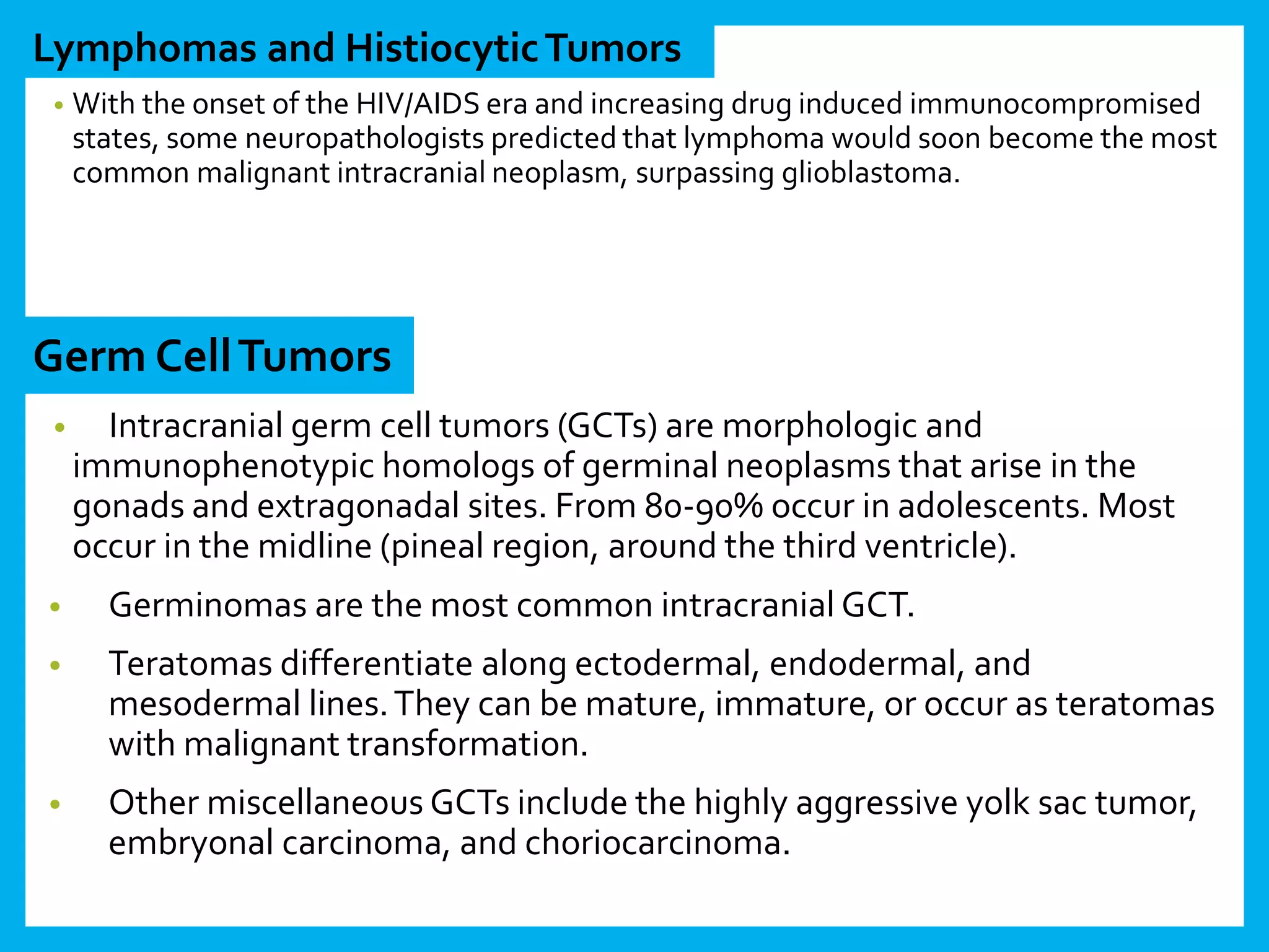 Lymphomas and Histiocytic Tumors

• With the onset of the HIV/AIDS era and increasing drug induced immunocompromised states, some neuropathologists predicted that lymphoma would soon become the most common malignant intracranial neoplasm, surpassing glioblastoma.

Germ Cell Tumors

• Intracranial germ cell tumors (GCTs) are morphologic and immunophenotypic homologs of germinal neoplasms that arise in the gonads and extragonadal sites. From 80-90% occur in adolescents. Most occur in the midline (pineal region, around the third ventricle).

• Germinomas are the most common intracranial GCT.

• Teratomas differentiate along ectodermal, endodermal, and mesodermal lines. They can be mature, immature, or occur as teratomas with malignant transformation.

• Other miscellaneous GCTs include the highly aggressive yolk sac tumor, embryonal carcinoma, and choriocarcinoma.